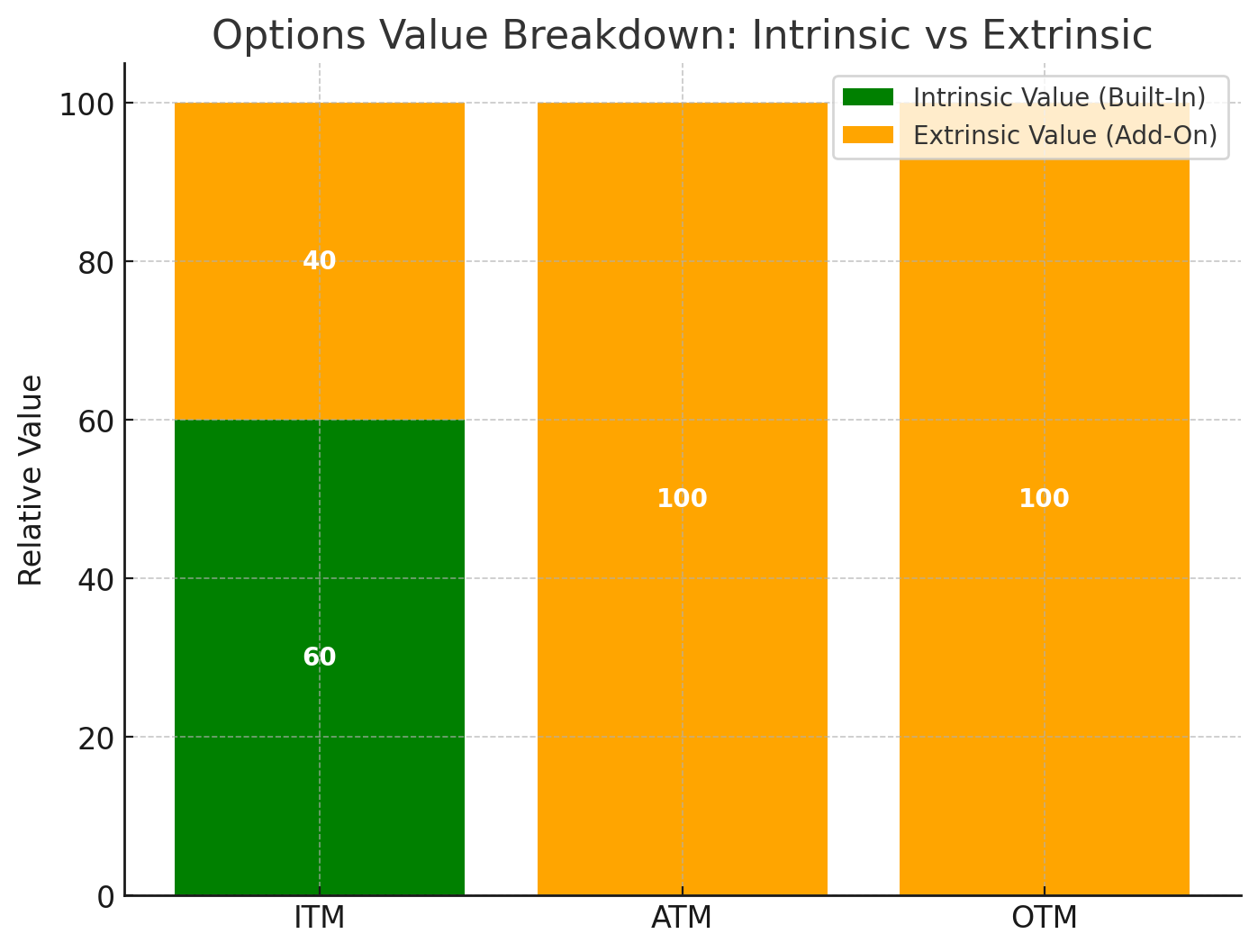 Options Value Breakdown: Intrinsic vs Extrinsic

Intrinsic Value (Built-In)
Extrinsic Value (Add-On)

Relative Value

100
80
60
40
20
0

40
60
100
100

ITM
ATM
OTM